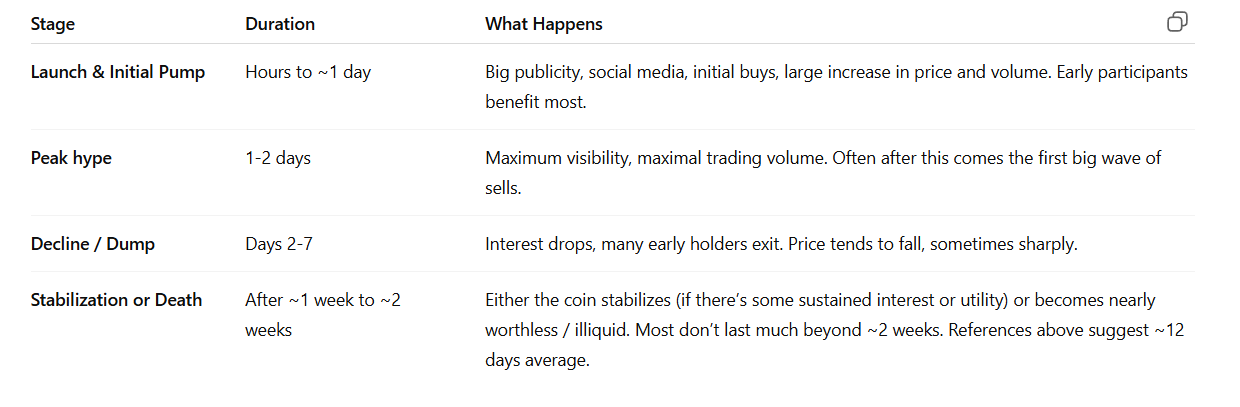 | Stage | Duration | What Happens |
|---|---|---|
| Launch & Initial Pump | Hours to ~1 day | Big publicity, social media, initial buys, large increase in price and volume. Early participants benefit most. |
| Peak hype | 1-2 days | Maximum visibility, maximal trading volume. Often after this comes the first big wave of sells. |
| Decline / Dump | Days 2-7 | Interest drops, many early holders exit. Price tends to fall, sometimes sharply. |
| Stabilization or Death | After ~1 week to ~2 weeks | Either the coin stabilizes (if there's some sustained interest or utility) or becomes nearly worthless / illiquid. Most don't last much beyond ~2 weeks. References above suggest ~12 days average. |